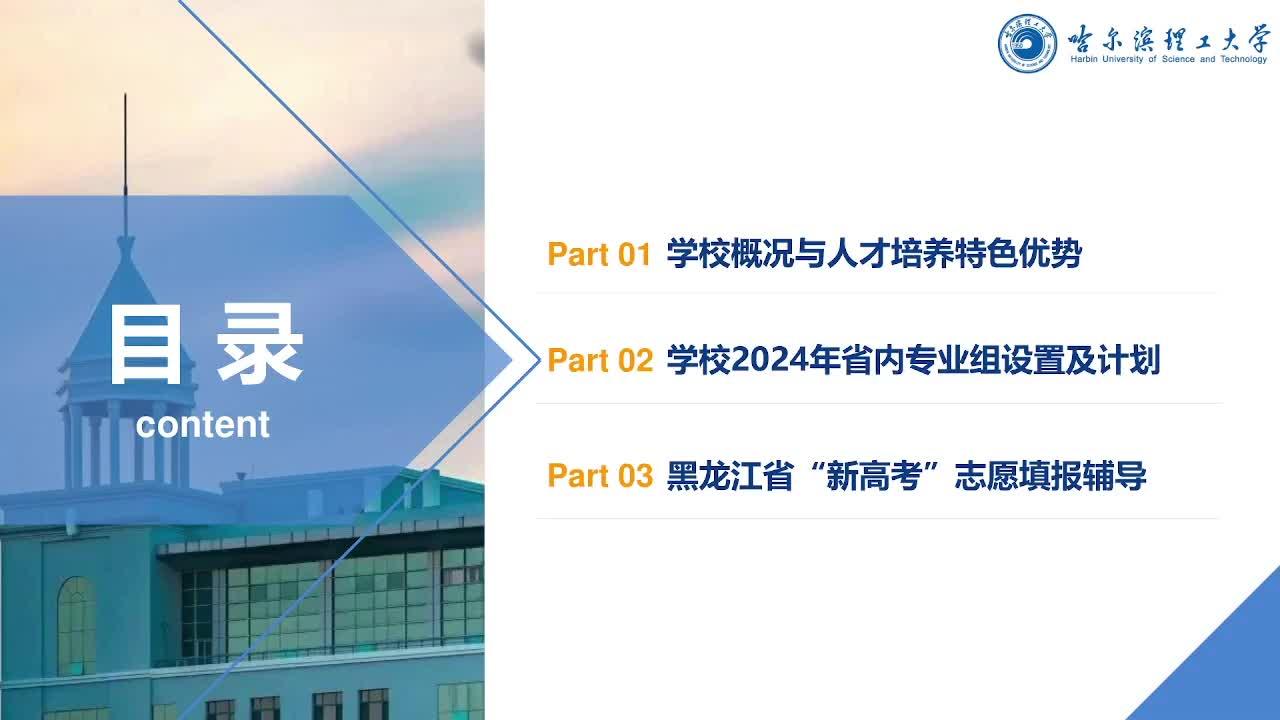 哈尔滨理工大学
Harbin University of Science and Technology

目录
content

Part 01 学校概况与人才培养特色优势

Part 02 学校2024年省内专业组设置及计划

Part 03 黑龙江省“新高考”志愿填报辅导